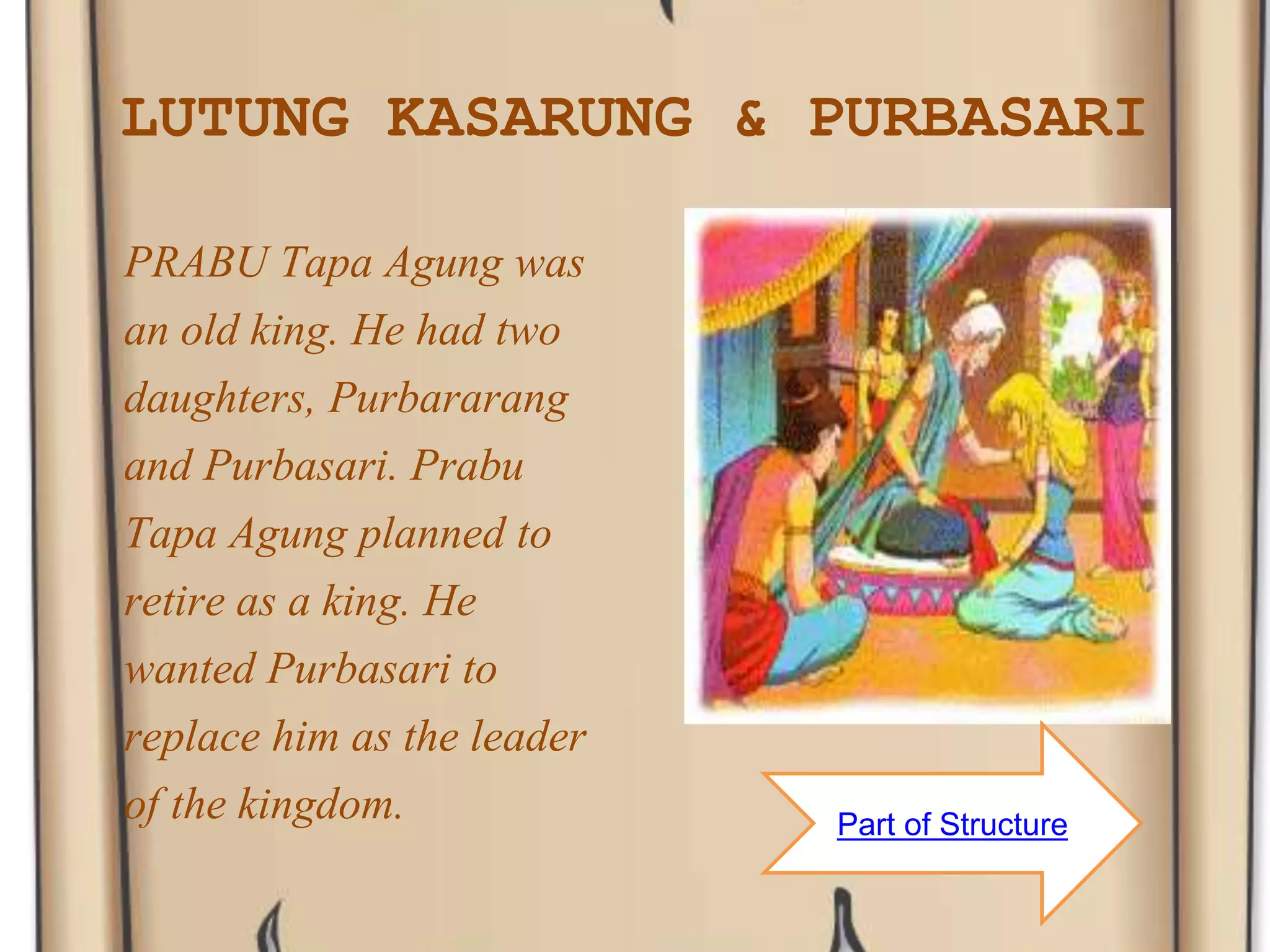 LUTUNG KASARUNG & PURBASARI

PRABU Tapa Agung was an old king. He had two daughters, Purbararang and Purbasari. Prabu Tapa Agung planned to retire as a king. He wanted Purbasari to replace him as the leader of the kingdom.

Part of Structure